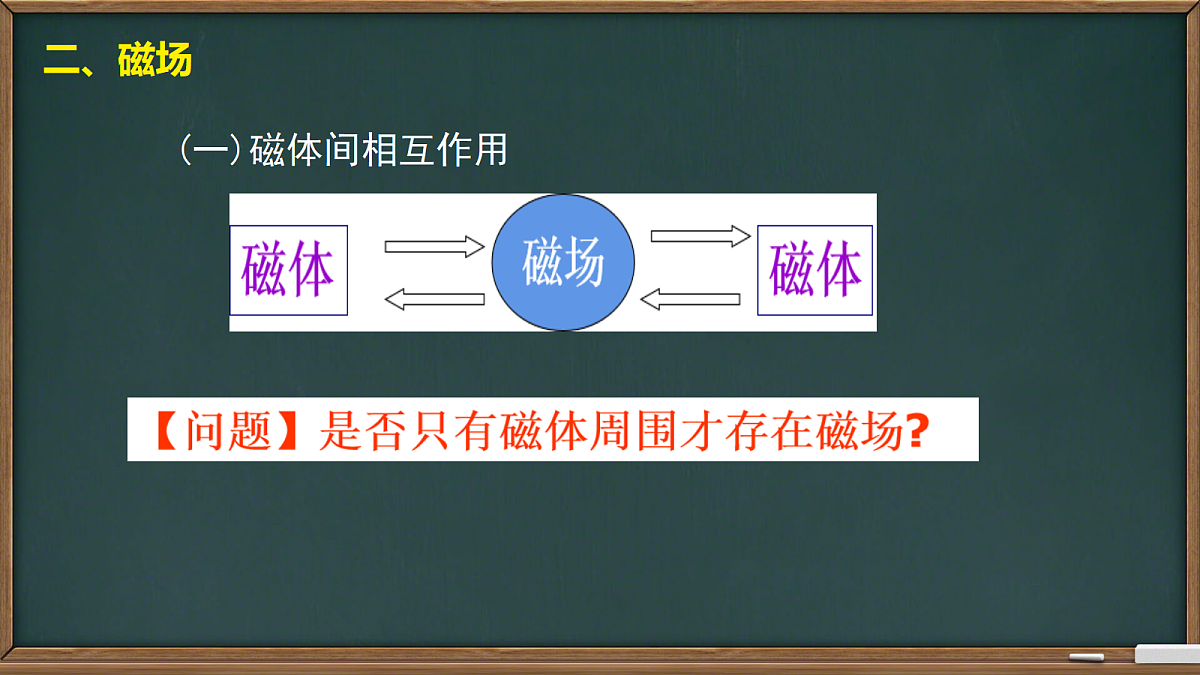 二、磁场

（一）磁体间相互作用

磁体 磁场 磁体

【问题】是否只有磁体周围才存在磁场?